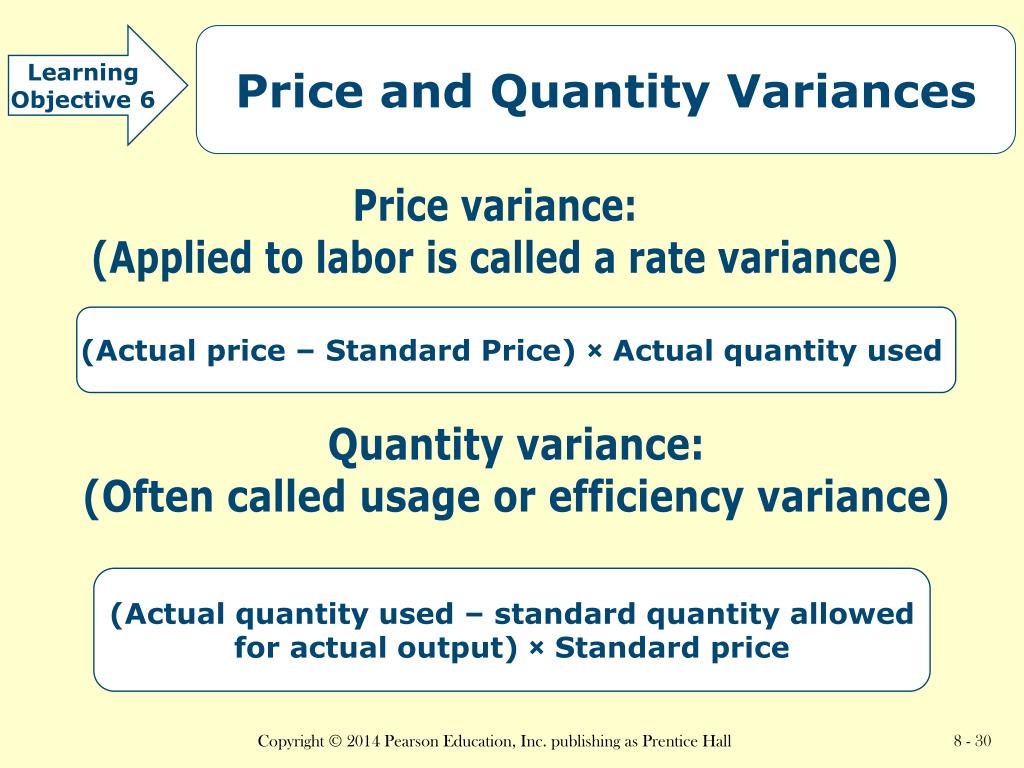 Learning Objective 6

Price and Quantity Variances

Price variance:
(Applied to labor is called a rate variance)

(Actual price – Standard Price) × Actual quantity used

Quantity variance:
(Often called usage or efficiency variance)

(Actual quantity used – standard quantity allowed for actual output) × Standard price

Copyright © 2014 Pearson Education, Inc. publishing as Prentice Hall

8 - 30